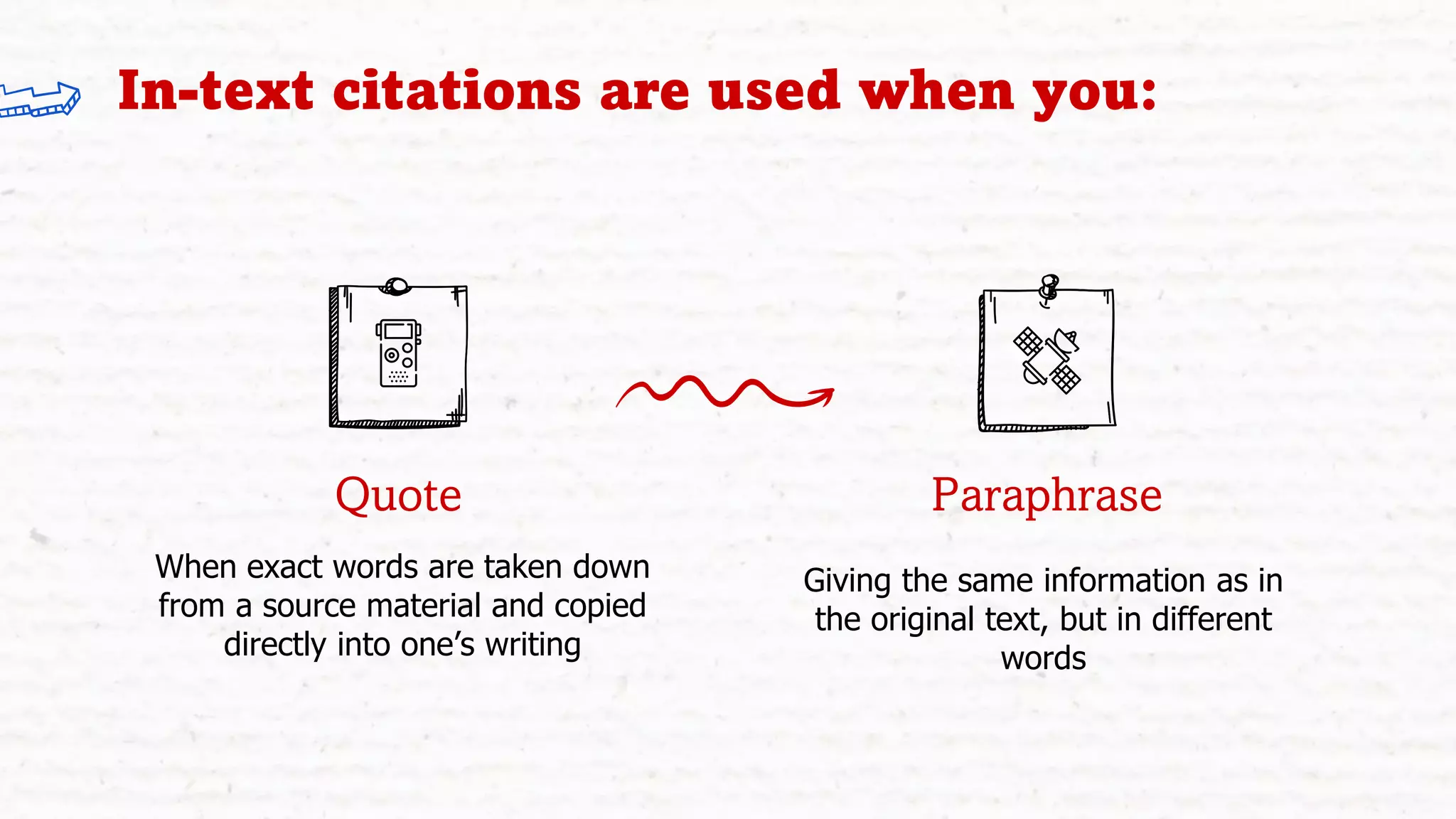 In-text citations are used when you:

Quote

When exact words are taken down from a source material and copied directly into one's writing

Paraphrase

Giving the same information as in the original text, but in different words